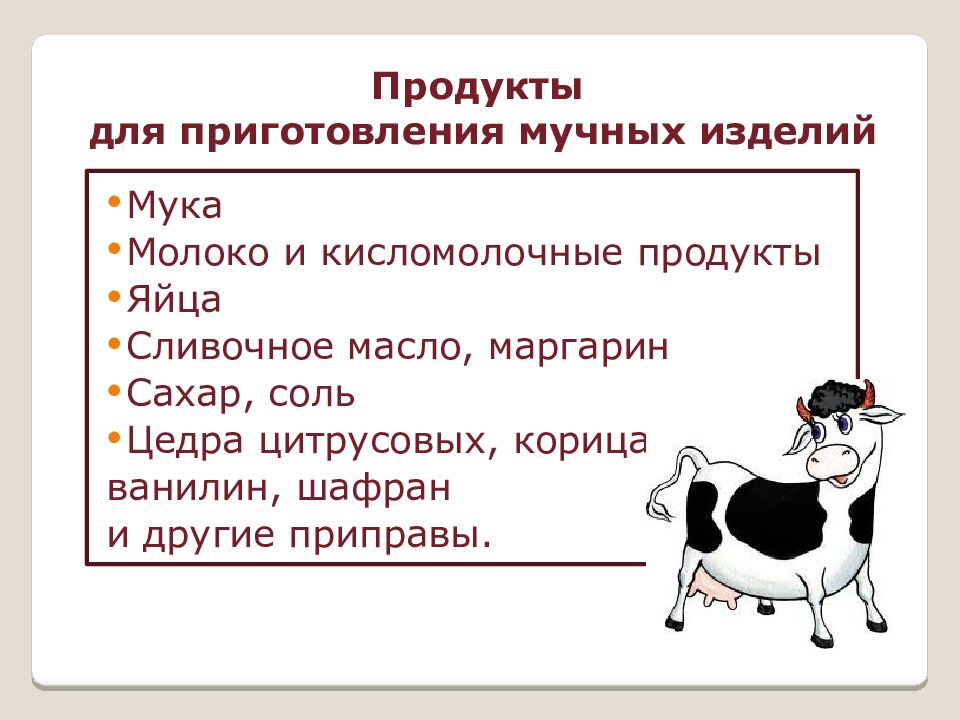 Продукты
для приготовления мучных изделий

•Мука
•Молоко и кисломолочные продукты
•Яйца
•Сливочное масло, маргарин
•Сахар, соль
•Цедра цитрусовых, корица
ванилин, шафран
и другие приправы.